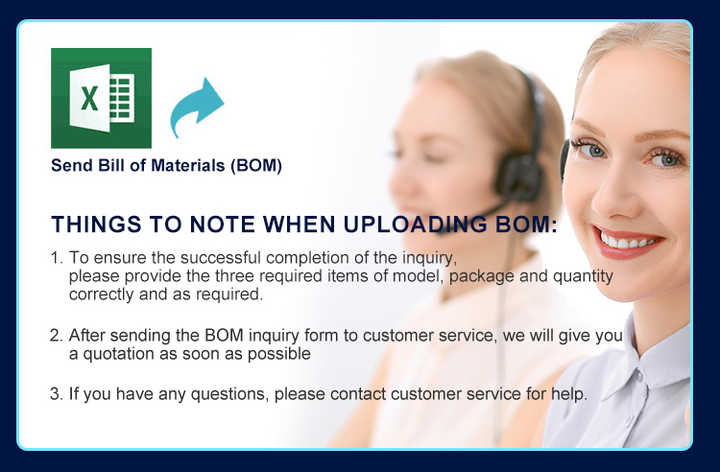 X

Send Bill of Materials (BOM)

THINGS TO NOTE WHEN UPLOADING BOM:

1. To ensure the successful completion of the inquiry, please provide the three required items of model, package and quantity correctly and as required.

2. After sending the BOM inquiry form to customer service, we will give you a quotation as soon as possible

3. If you have any questions, please contact customer service for help.